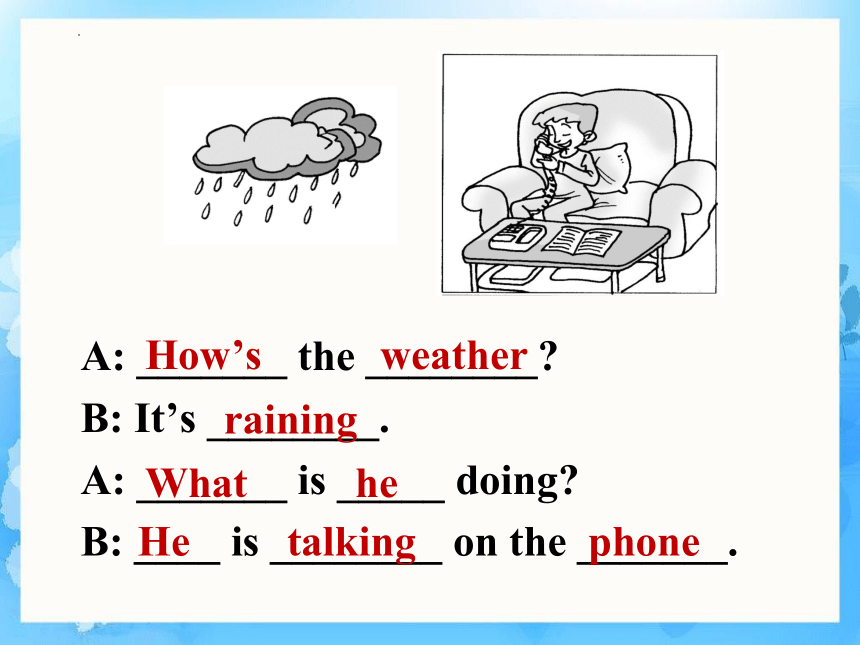 A: How's the weather?
B: It's raining.
A: What is he doing?
B: He is talking on the phone.